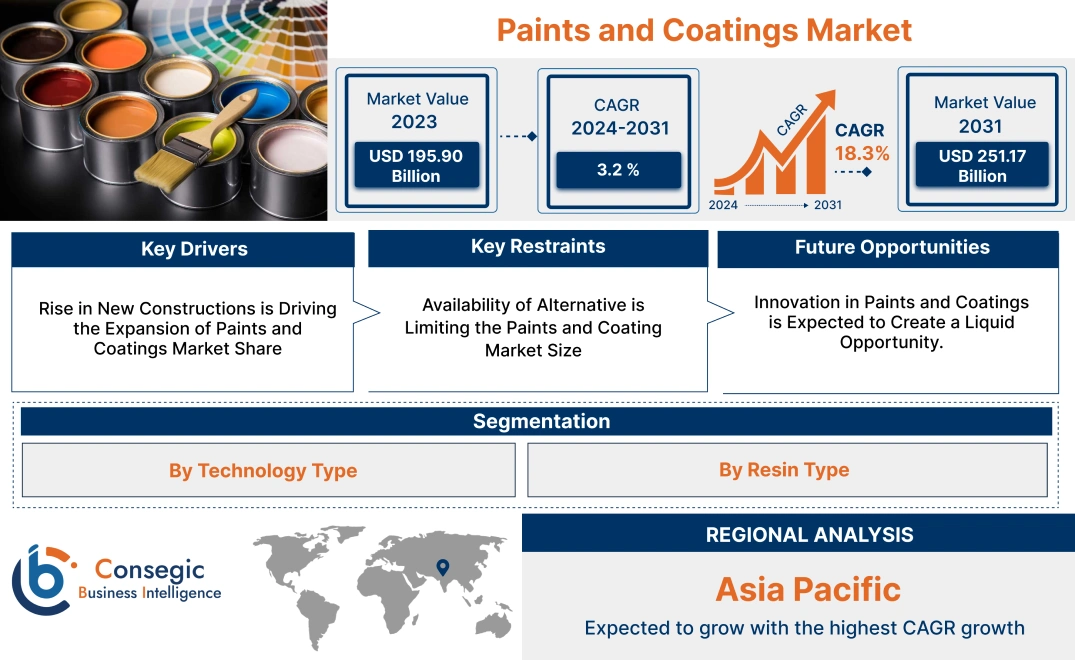 Paints and Coatings Market

Market Value
2023
USD 195.90 Billion

CAGR
2024-2031
3.2 %

CAGR
CAGR
18.3%
2024
2031

Market Value
2031
USD 251.17 Billion

Key Drivers
Rise in New Constructions is Driving the Expansion of Paints and Coatings Market Share

Key Restraints
Availability of Alternative is Limiting the Paints and Coating Market Size

Future Opportunities
Innovation in Paints and Coatings is Expected to Create a Liquid Opportunity.

Segmentation
By Technology Type
By Resin Type

Consegic
Business Intelligence

REGIONAL ANALYSIS
Asia Pacific
Expected to grow with the highest CAGR growth